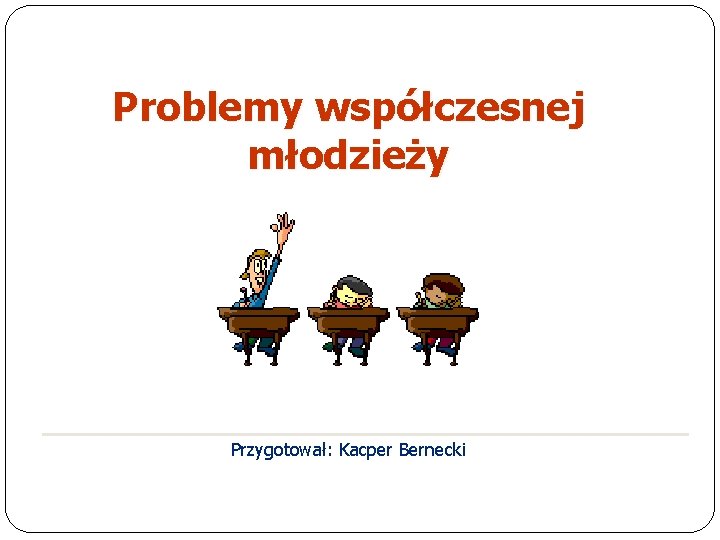 Problemy współczesnej młodzieży

Przygotował: Kacper Bernecki